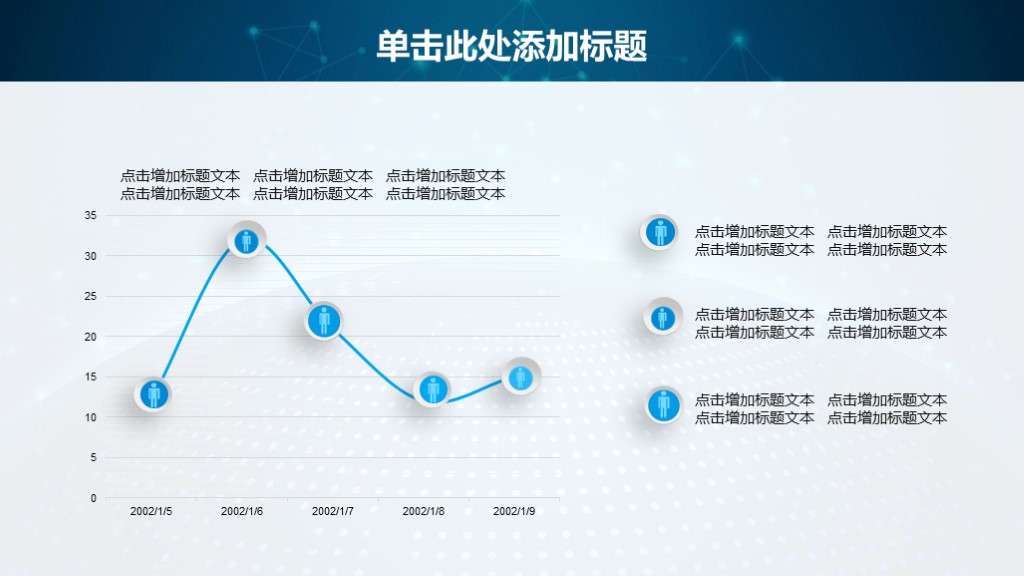 单击此处添加标题

点击增加标题文本　点击增加标题文本　点击增加标题文本
点击增加标题文本　点击增加标题文本　点击增加标题文本

35
30
25
20
15
10
5
0

2002/1/5　2002/1/6　2002/1/7　2002/1/8　2002/1/9

点击增加标题文本　点击增加标题文本
点击增加标题文本　点击增加标题文本

点击增加标题文本　点击增加标题文本
点击增加标题文本　点击增加标题文本

点击增加标题文本　点击增加标题文本
点击增加标题文本　点击增加标题文本